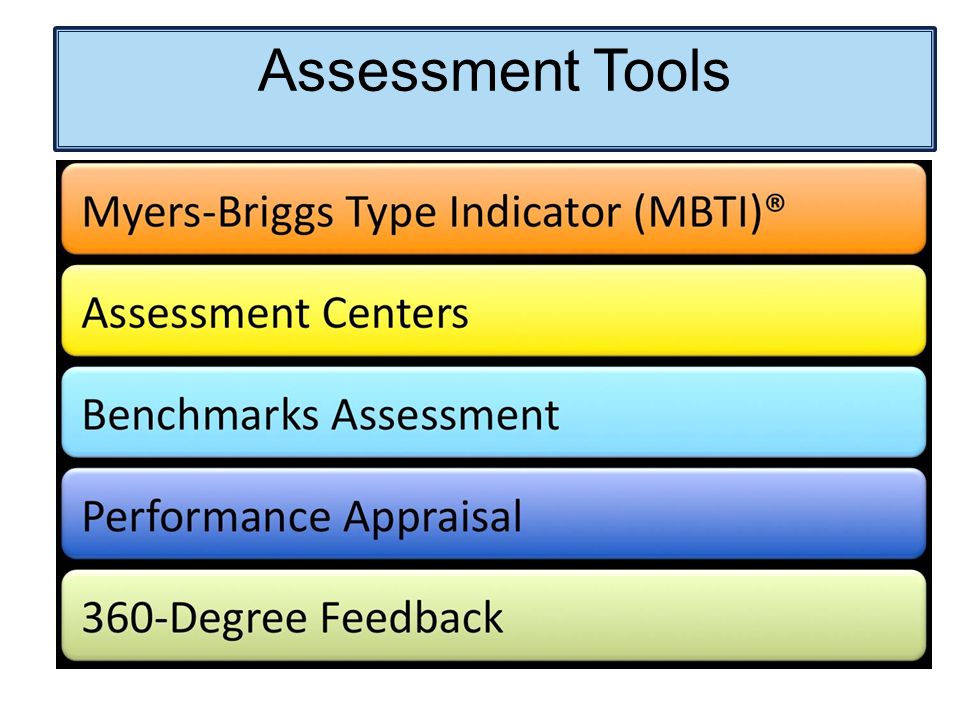 Assessment Tools

Myers-Briggs Type Indicator (MBTI)®

Assessment Centers

Benchmarks Assessment

Performance Appraisal

360-Degree Feedback